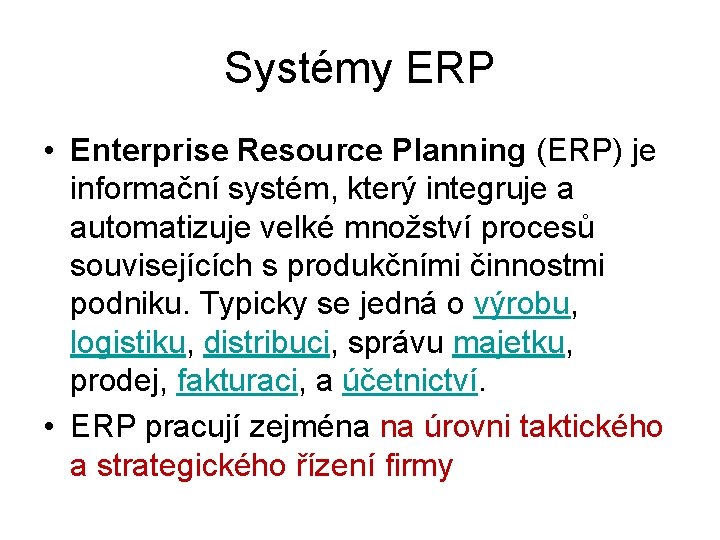 Systémy ERP

• Enterprise Resource Planning (ERP) je informační systém, který integruje a automatizuje velké množství procesů souvisejících s produkčními činnostmi podniku. Typicky se jedná o výrobu, logistiku, distribuci, správu majetku, prodej, fakturaci, a účetnictví.

• ERP pracují zejména na úrovni taktického a strategického řízení firmy